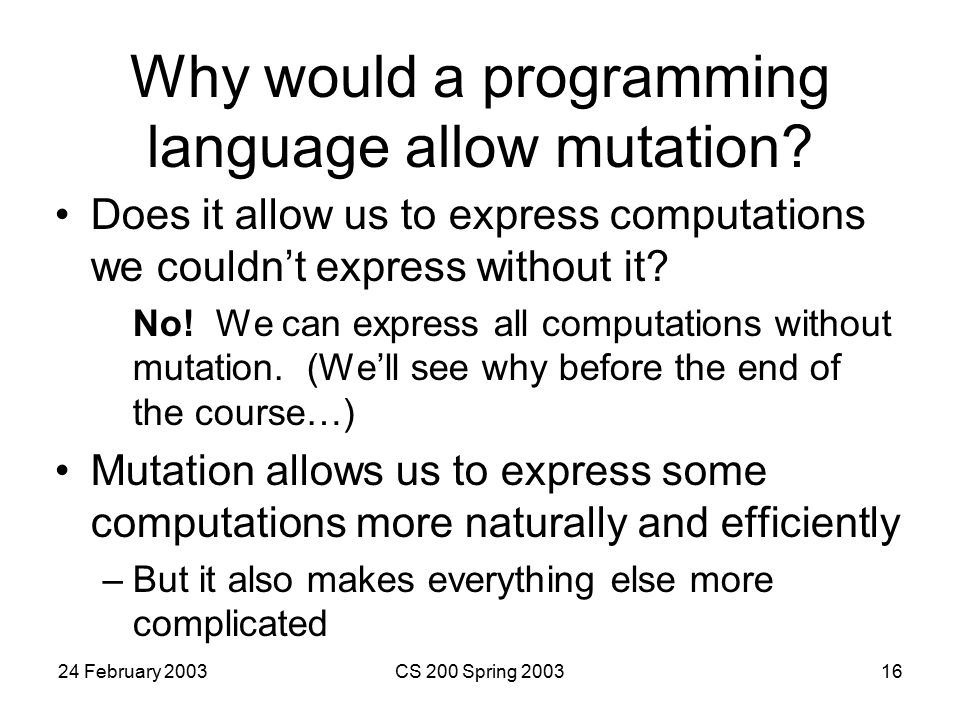 Why would a programming language allow mutation?

• Does it allow us to express computations we couldn't express without it?

No! We can express all computations without mutation. (We'll see why before the end of the course…)

• Mutation allows us to express some computations more naturally and efficiently

– But it also makes everything else more complicated

24 February 2003

CS 200 Spring 2003

16